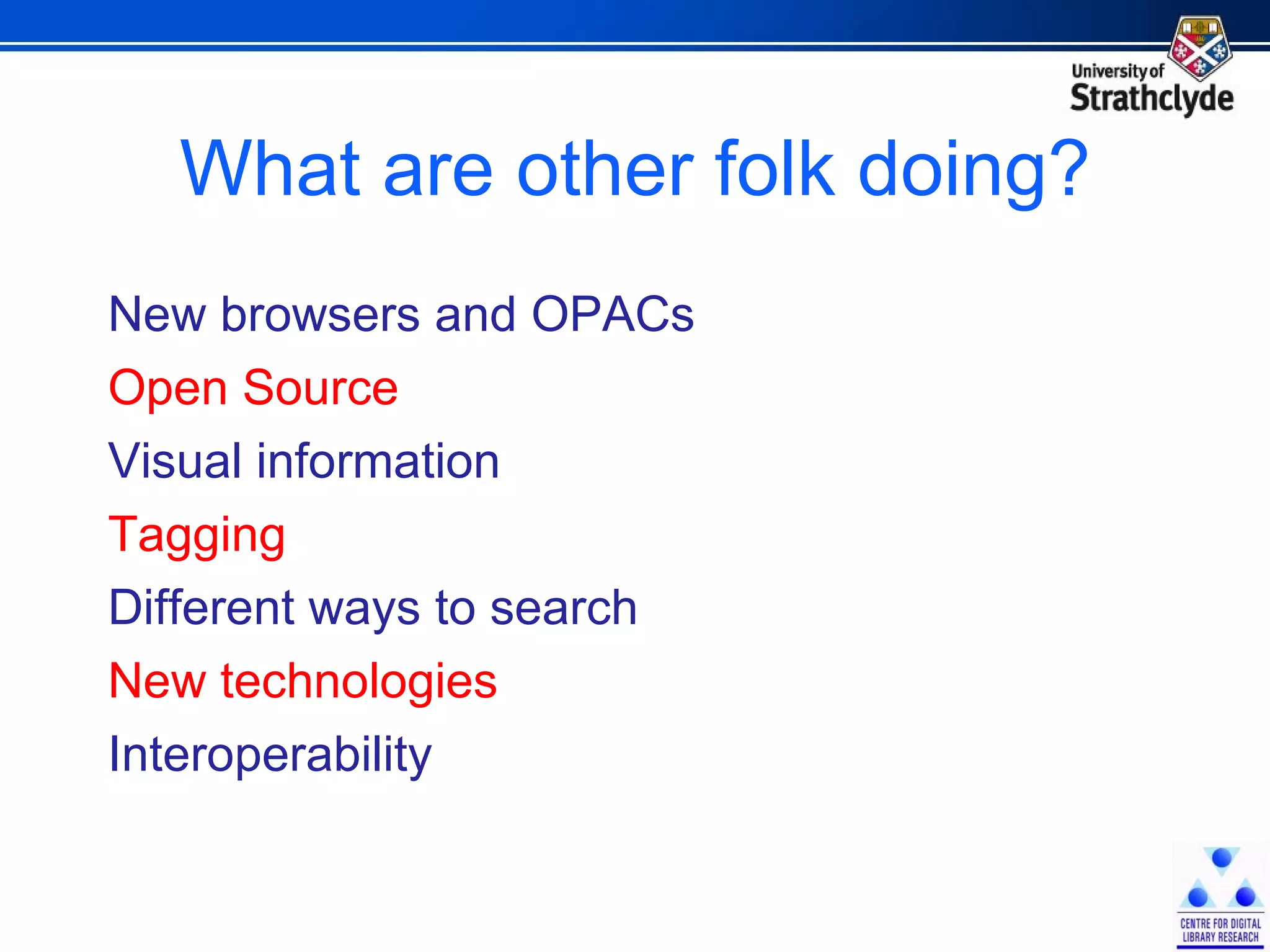 University of
Strathclyde

What are other folk doing?

New browsers and OPACs
Open Source
Visual information
Tagging
Different ways to search
New technologies
Interoperability

CENTRE FOR DIGITAL
LIBRARY RESEARCH